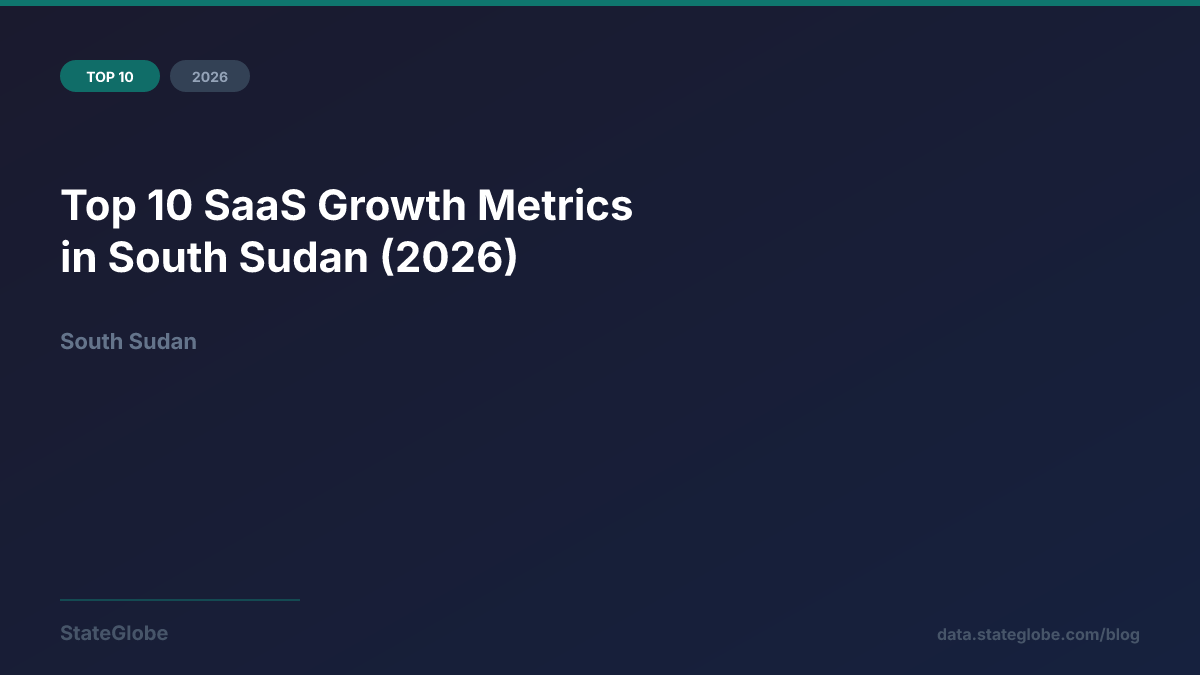 TOP 10
2026

Top 10 SaaS Growth Metrics in South Sudan (2026)

South Sudan

StateGlobe
data.stateglobe.com/blog